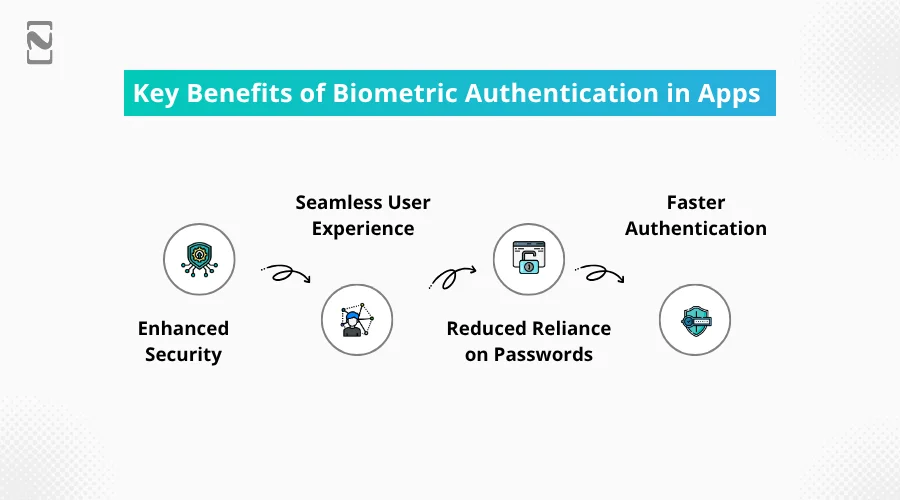 Key Benefits of Biometric Authentication in Apps

Enhanced Security

Seamless User Experience

Reduced Reliance on Passwords

Faster Authentication